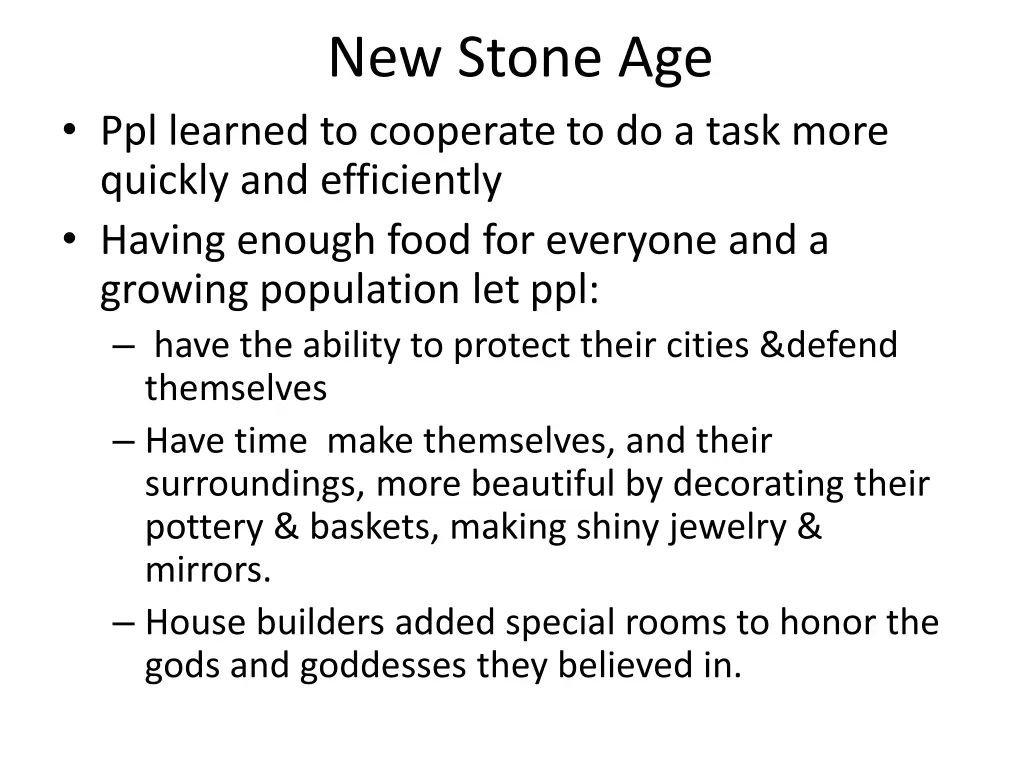 New Stone Age

• Ppl learned to cooperate to do a task more quickly and efficiently
• Having enough food for everyone and a growing population let ppl:
– have the ability to protect their cities &defend themselves
– Have time make themselves, and their surroundings, more beautiful by decorating their pottery & baskets, making shiny jewelry & mirrors.
– House builders added special rooms to honor the gods and goddesses they believed in.